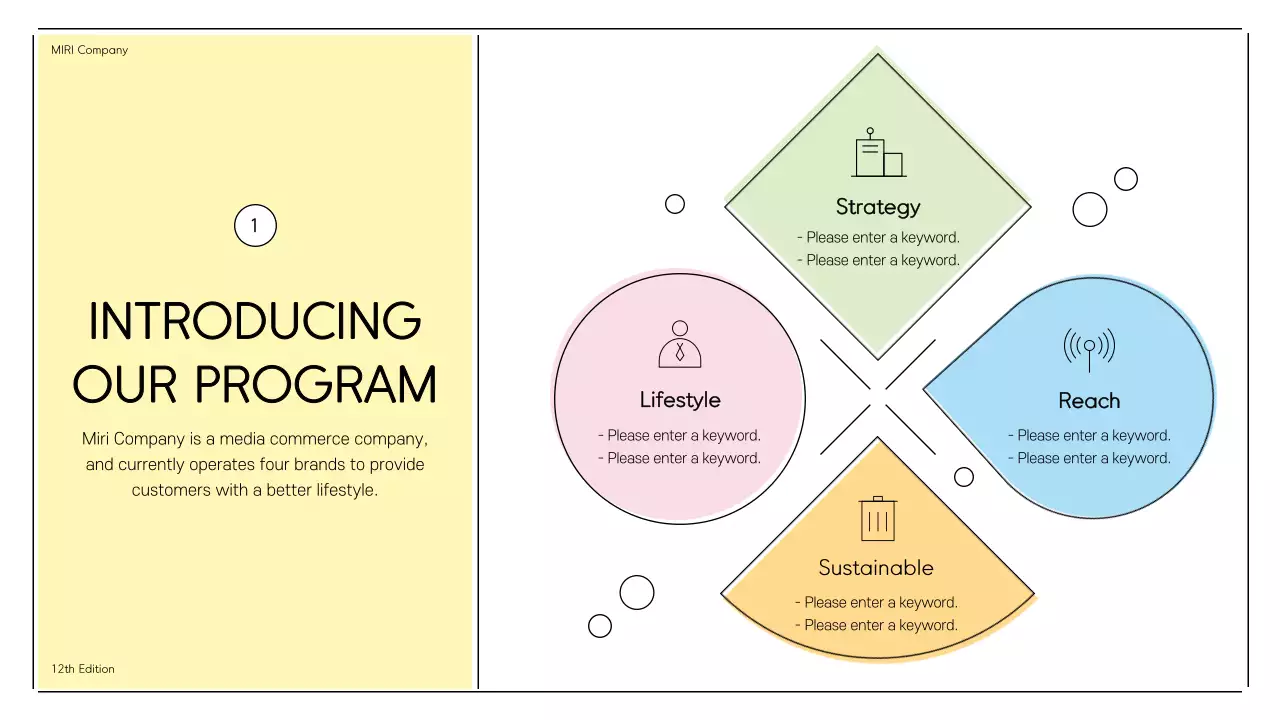 MIRI Company

1

INTRODUCING OUR PROGRAM

Miri Company is a media commerce company, and currently operates four brands to provide customers with a better lifestyle.

12th Edition

Strategy
- Please enter a keyword.
- Please enter a keyword.

Lifestyle
- Please enter a keyword.
- Please enter a keyword.

Reach
- Please enter a keyword.
- Please enter a keyword.

Sustainable
- Please enter a keyword.
- Please enter a keyword.